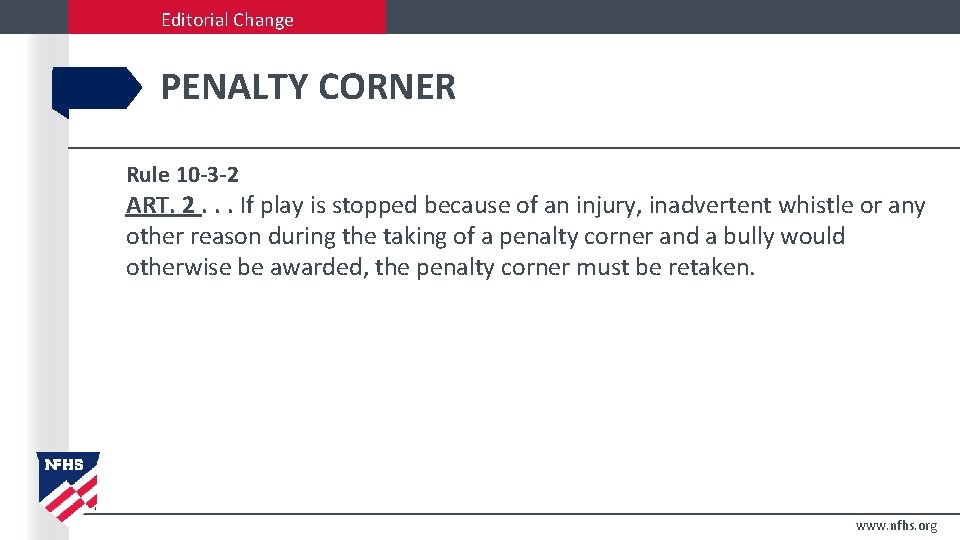 Editorial Change

PENALTY CORNER

Rule 10-3-2

ART. 2 . . . If play is stopped because of an injury, inadvertent whistle or any other reason during the taking of a penalty corner and a bully would otherwise be awarded, the penalty corner must be retaken.

NFHS

www.nfhs.org